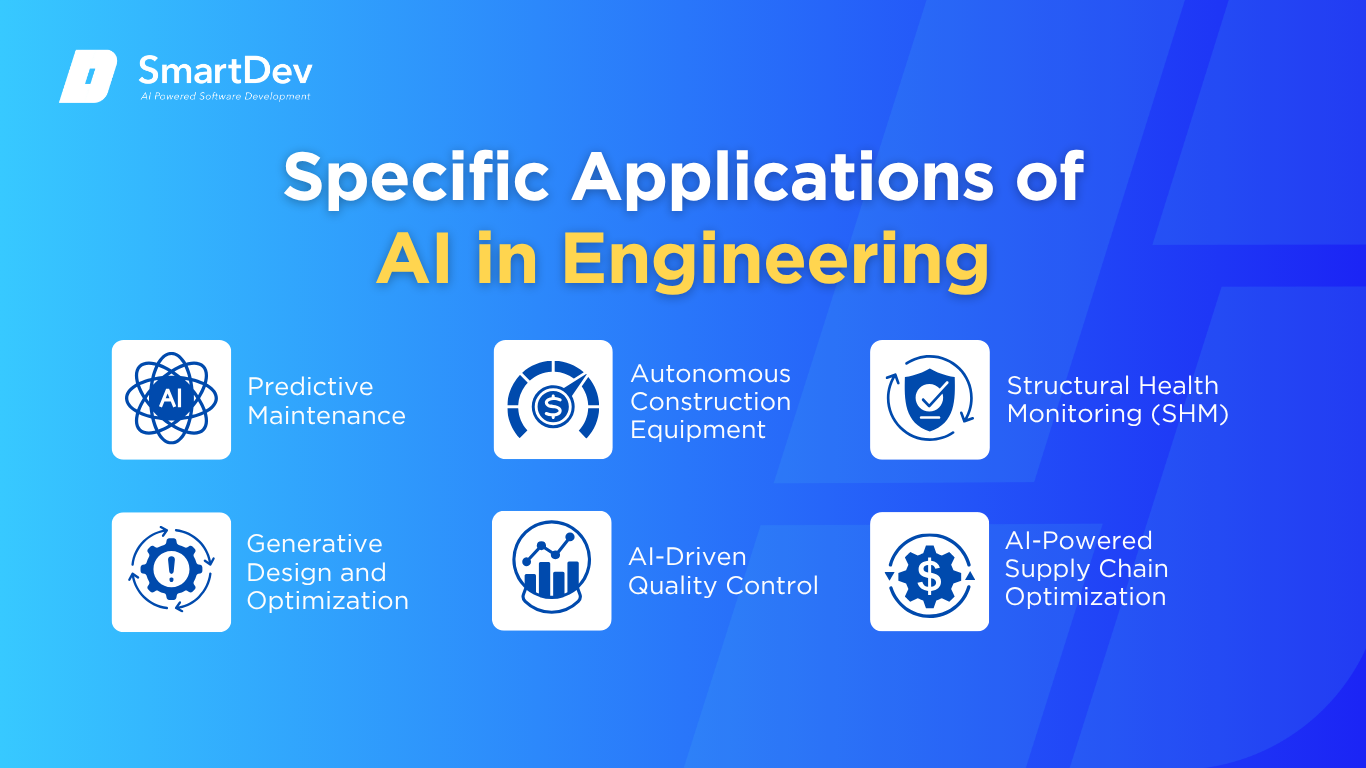 SmartDev
AI Powered Software Development

Specific Applications of AI in Engineering

AI

Predictive Maintenance

Autonomous Construction Equipment

Structural Health Monitoring (SHM)

Generative Design and Optimization

AI-Driven Quality Control

AI-Powered Supply Chain Optimization